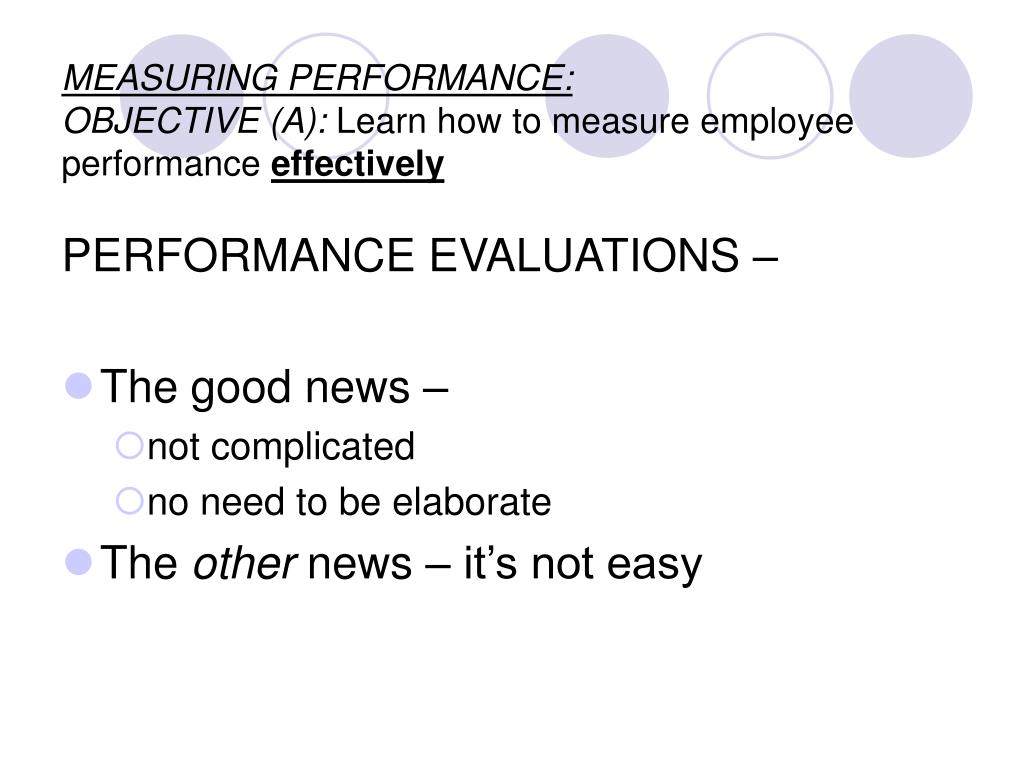 MEASURING PERFORMANCE:
OBJECTIVE (A): Learn how to measure employee performance effectively

PERFORMANCE EVALUATIONS –

The good news –
not complicated
no need to be elaborate
The other news – it's not easy